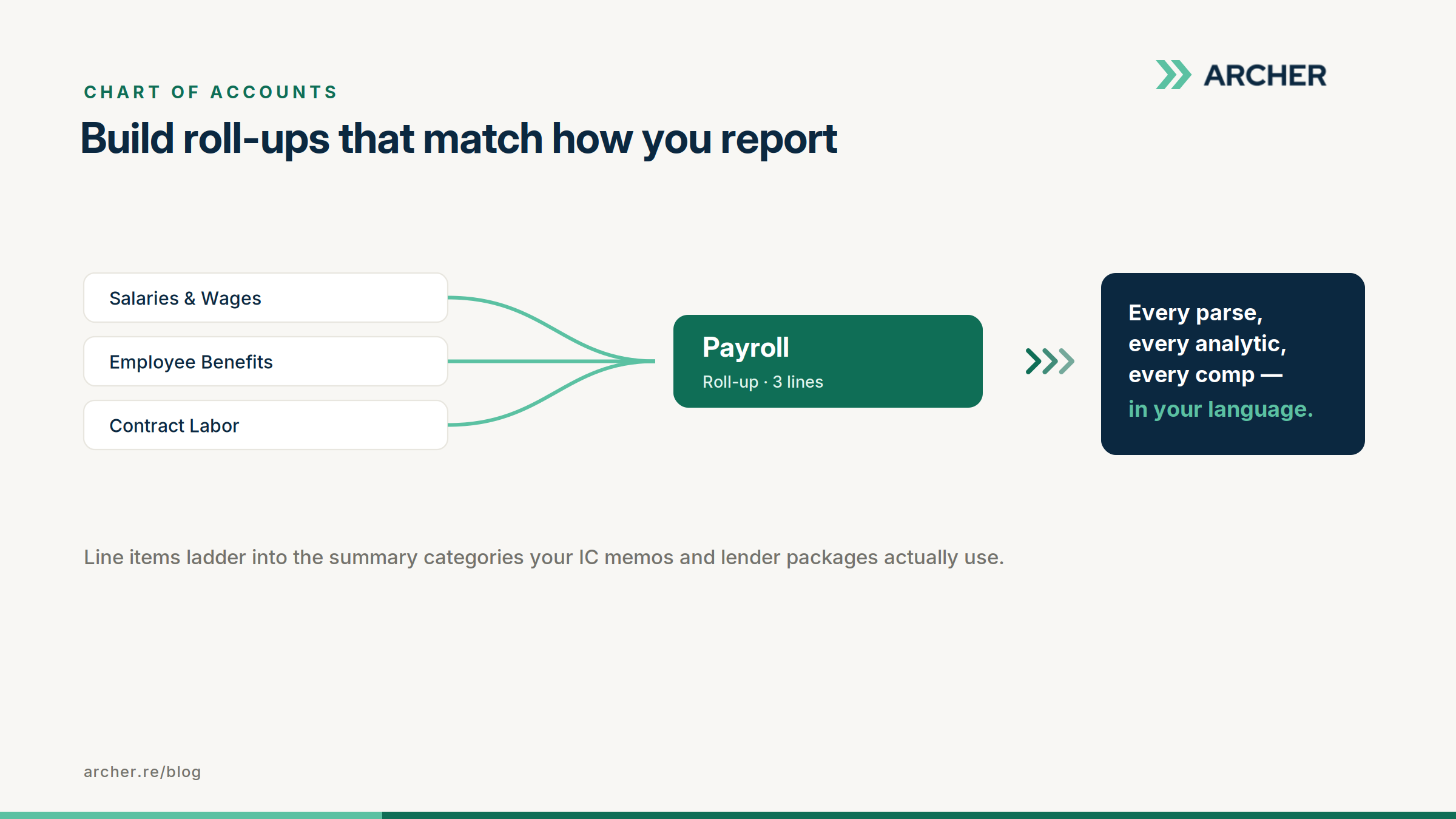 ARCHER

CHART OF ACCOUNTS

Build roll-ups that match how you report

Salaries & Wages

Employee Benefits

Contract Labor

Payroll

Roll-up · 3 lines

Every parse, every analytic, every comp — in your language.

Line items ladder into the summary categories your IC memos and lender packages actually use.

archer.re/blog